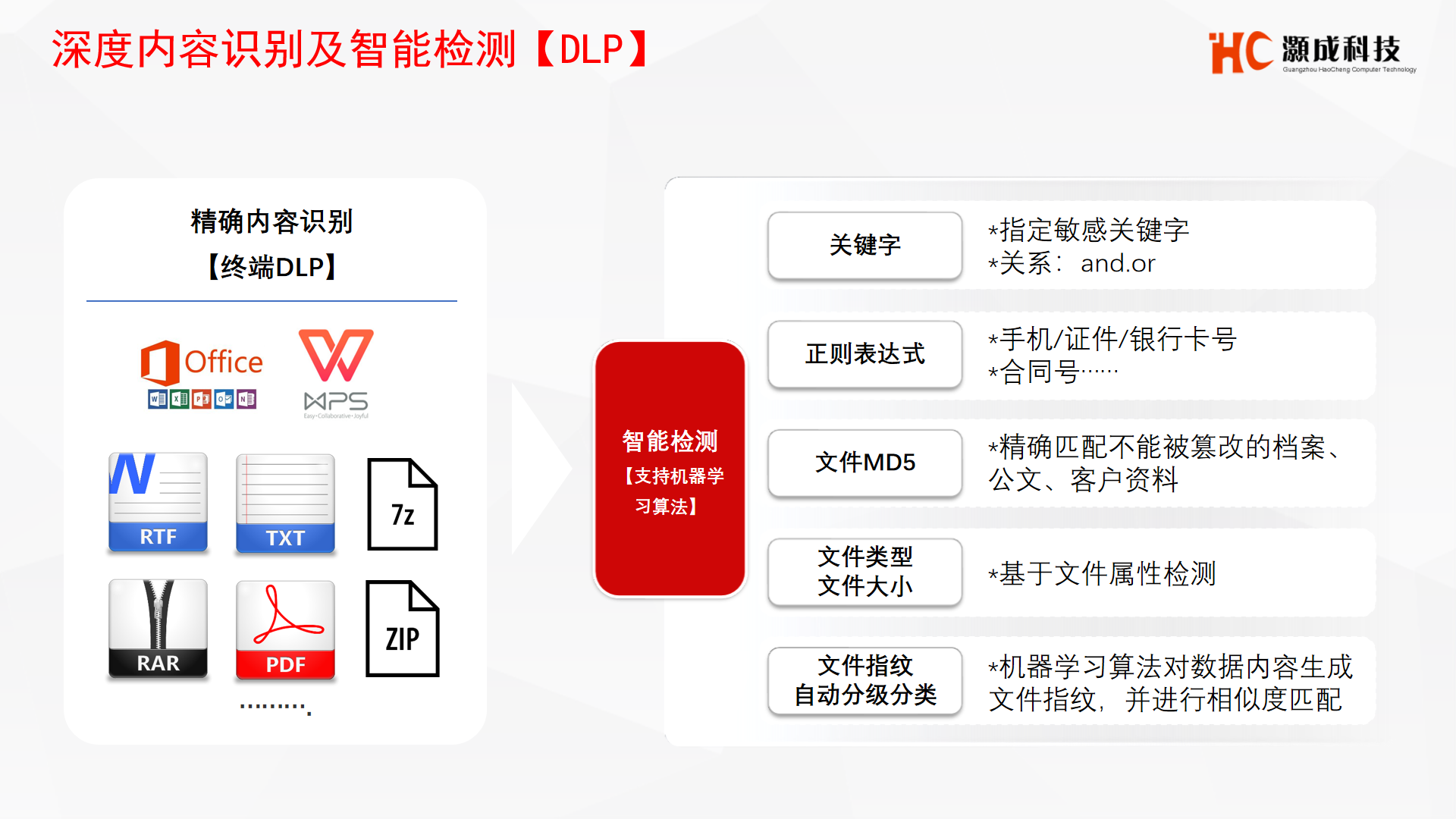 深度内容识别及智能检测【DLP】

HC 灏成科技
Guangzhou HaoCheng Computer Technology

精确内容识别
【终端DLP】

Office

WPS
Easy·Collaborative·Joyful

RTF TXT 7z

RAR PDF ZIP

.........

智能检测
【支持机器学习算法】

关键字
*指定敏感关键字
*关系：and.or

正则表达式
*手机/证件/银行卡号
*合同号……

文件MD5
*精确匹配不能被篡改的档案、公文、客户资料

文件类型
文件大小
*基于文件属性检测

文件指纹
自动分级分类
*机器学习算法对数据内容生成文件指纹，并进行相似度匹配